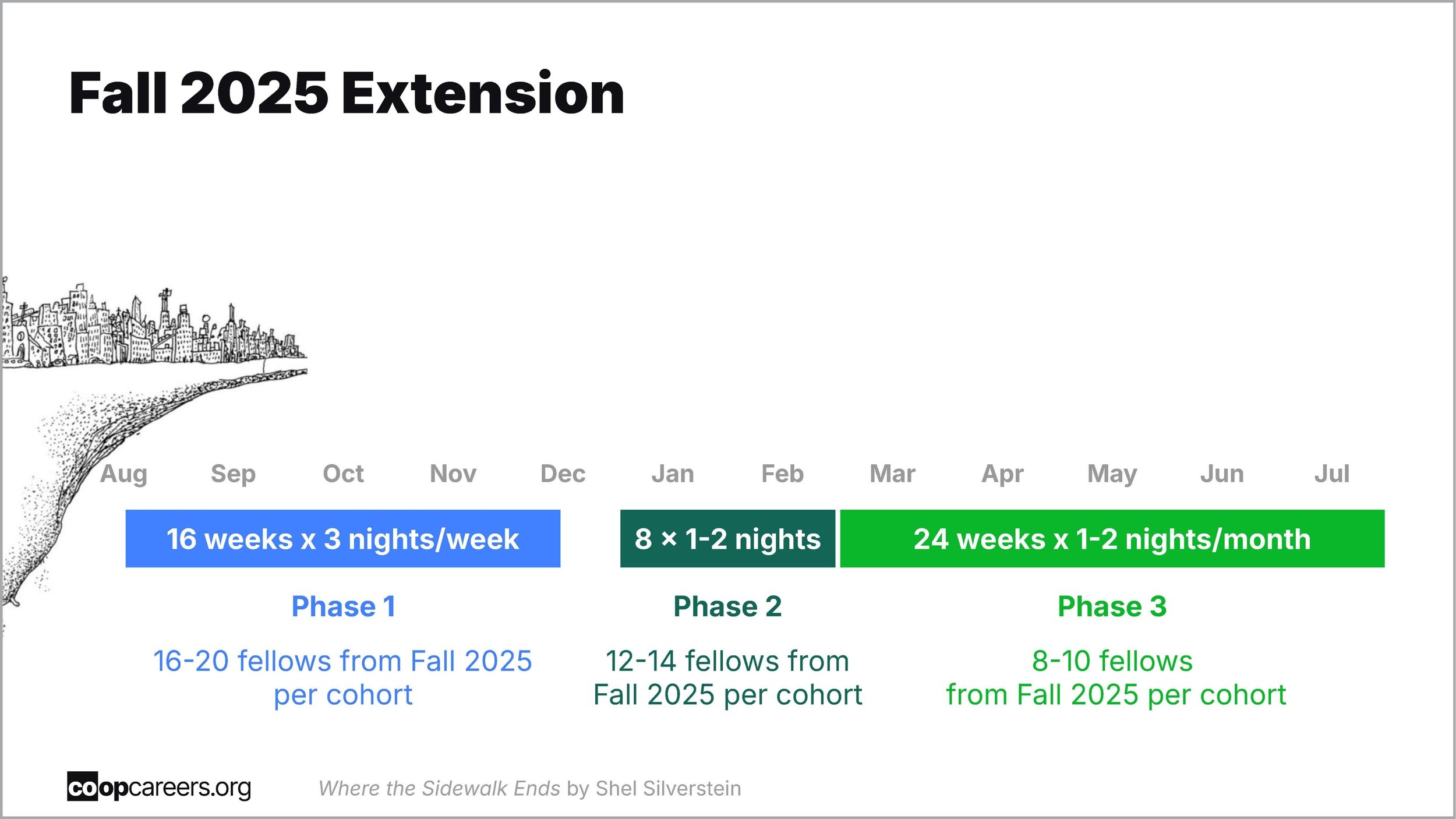 Fall 2025 Extension

Aug Sep Oct Nov Dec Jan Feb Mar Apr May Jun Jul

16 weeks x 3 nights/week

8 × 1-2 nights

24 weeks x 1-2 nights/month

Phase 1

16-20 fellows from Fall 2025 per cohort

Phase 2

12-14 fellows from Fall 2025 per cohort

Phase 3

8-10 fellows from Fall 2025 per cohort

coopcareers.org

Where the Sidewalk Ends by Shel Silverstein